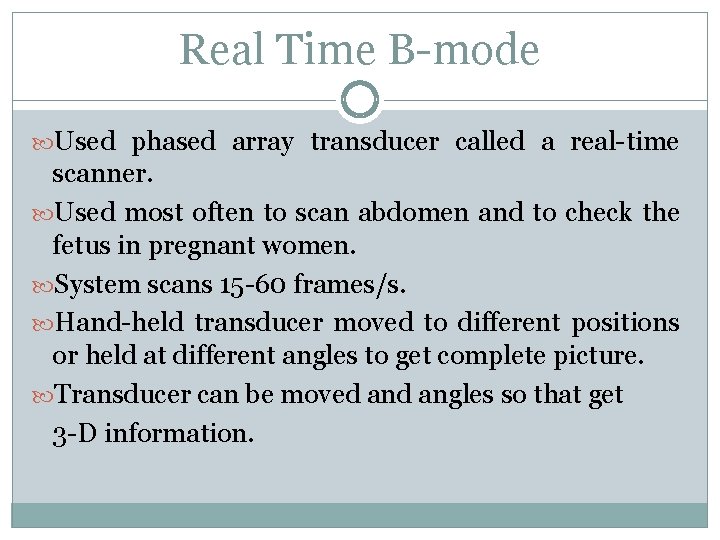 Real Time B-mode

Used phased array transducer called a real-time scanner.

Used most often to scan abdomen and to check the fetus in pregnant women.

System scans 15-60 frames/s.

Hand-held transducer moved to different positions or held at different angles to get complete picture.

Transducer can be moved and angles so that get 3-D information.